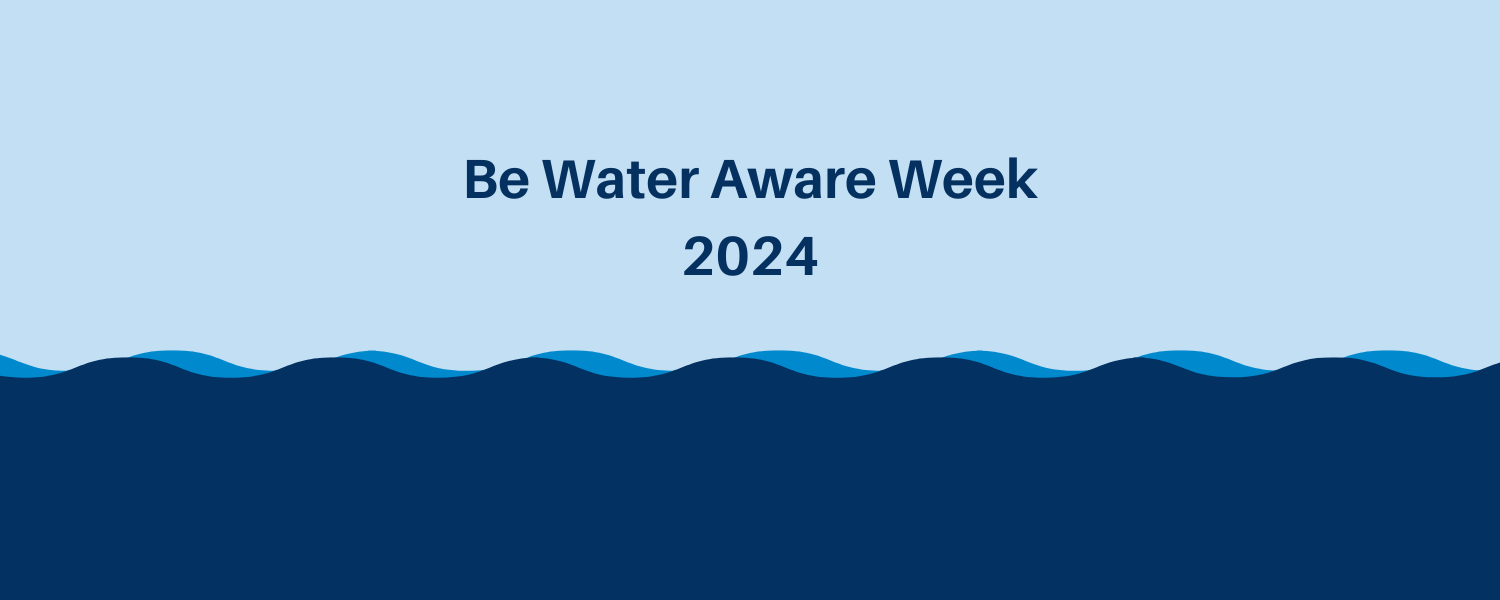 Be Water Aware Week
2024